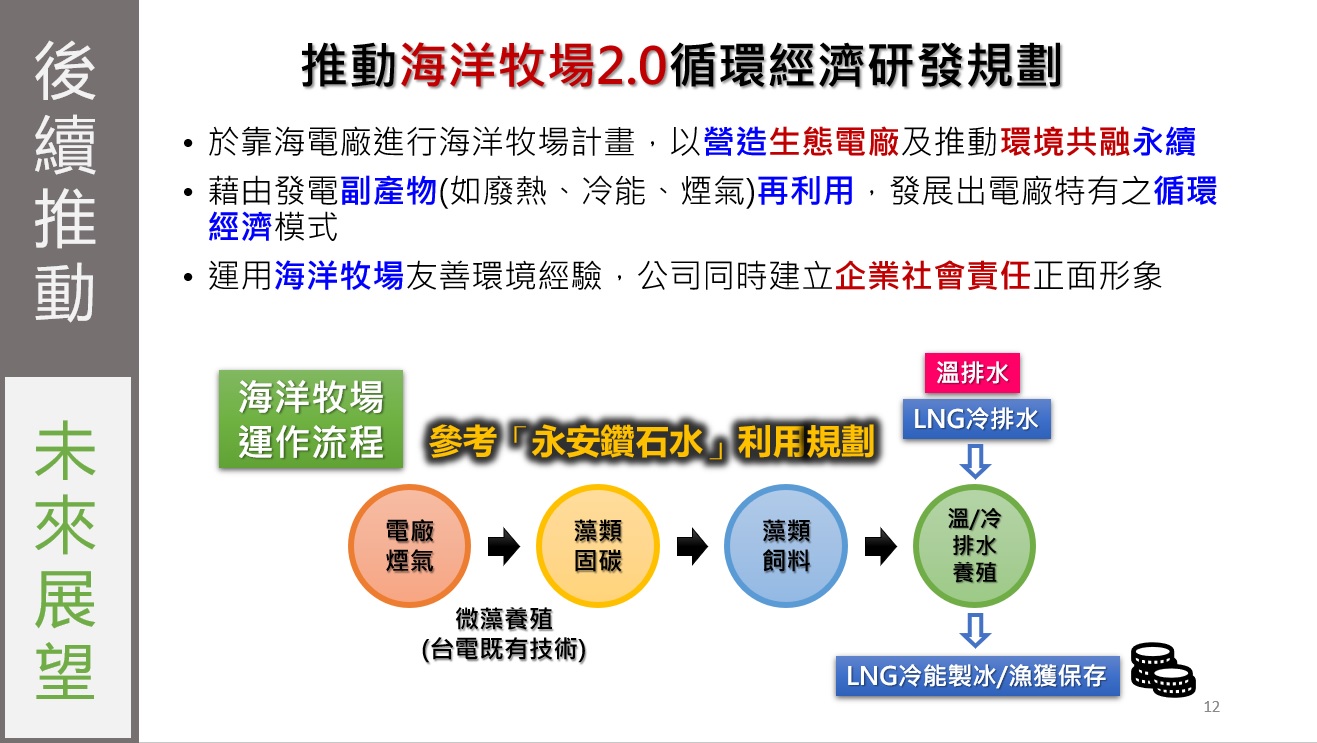 後續推動

未來展望

推動海洋牧場2.0循環經濟研發規劃

• 於靠海電廠進行海洋牧場計畫，以營造生態電廠及推動環境共融永續
• 藉由發電副產物(如廢熱、冷能、煙氣)再利用，發展出電廠特有之循環經濟模式
• 運用海洋牧場友善環境經驗，公司同時建立企業社會責任正面形象

海洋牧場運作流程

參考「永安鑽石水」利用規劃

溫排水

LNG冷排水

電廠煙氣

藻類固碳

藻類飼料

溫/冷排水養殖

微藻養殖
(台電既有技術)

LNG冷能製冰/漁獲保存

12